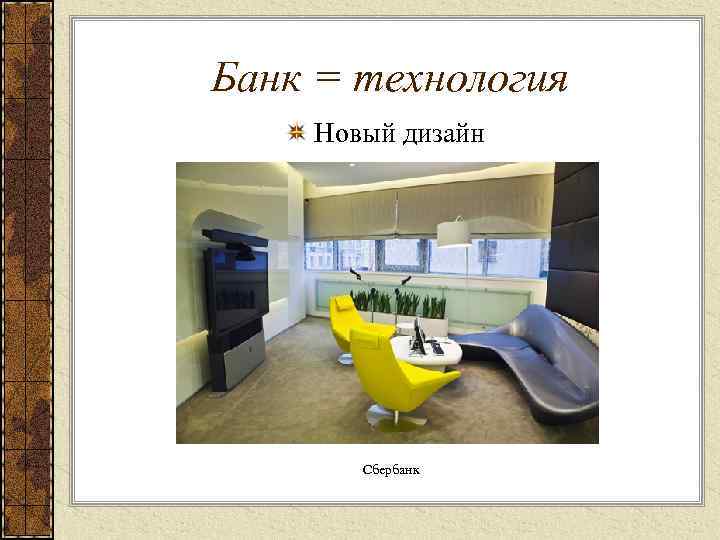 Банк = технология

Новый дизайн

Сбербанк